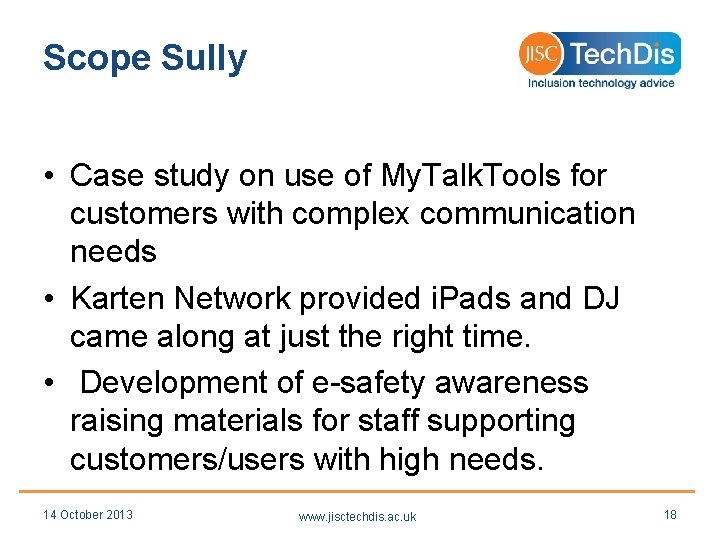 Scope Sully

JISC TechDis
Inclusion technology advice

• Case study on use of MyTalkTools for customers with complex communication needs
• Karten Network provided iPads and DJ came along at just the right time.
• Development of e-safety awareness raising materials for staff supporting customers/users with high needs.

14 October 2013
www.jisctechdis.ac.uk
18